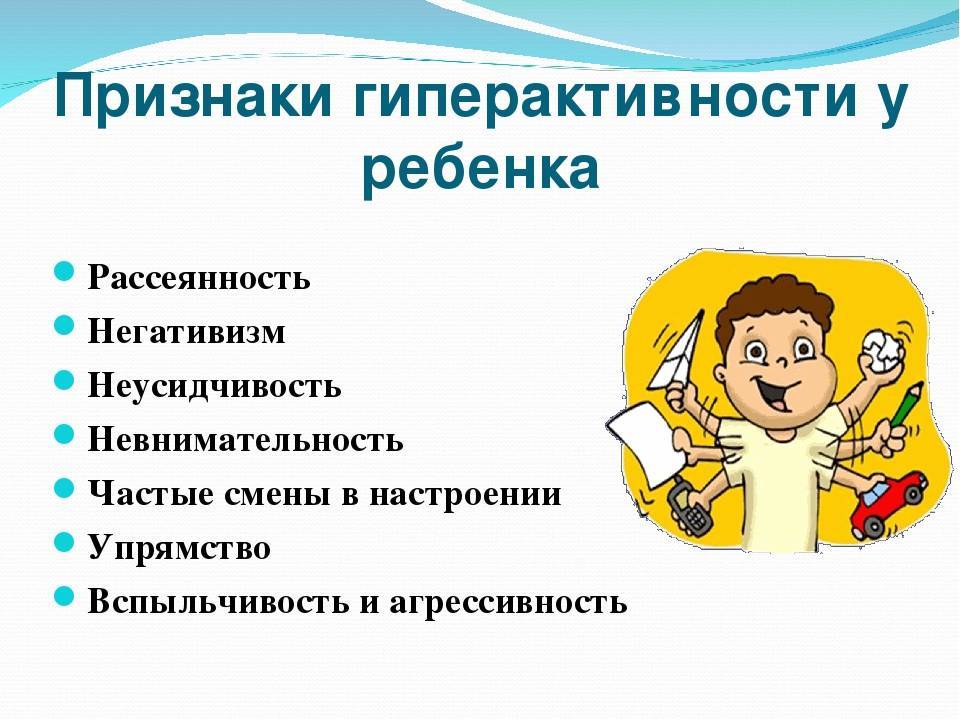 Признаки гиперактивности у ребенка

- Рассеянность
- Негативизм
- Неусидчивость
- Невнимательность
- Частые смены в настроении
- Упрямство
- Вспыльчивость и агрессивность